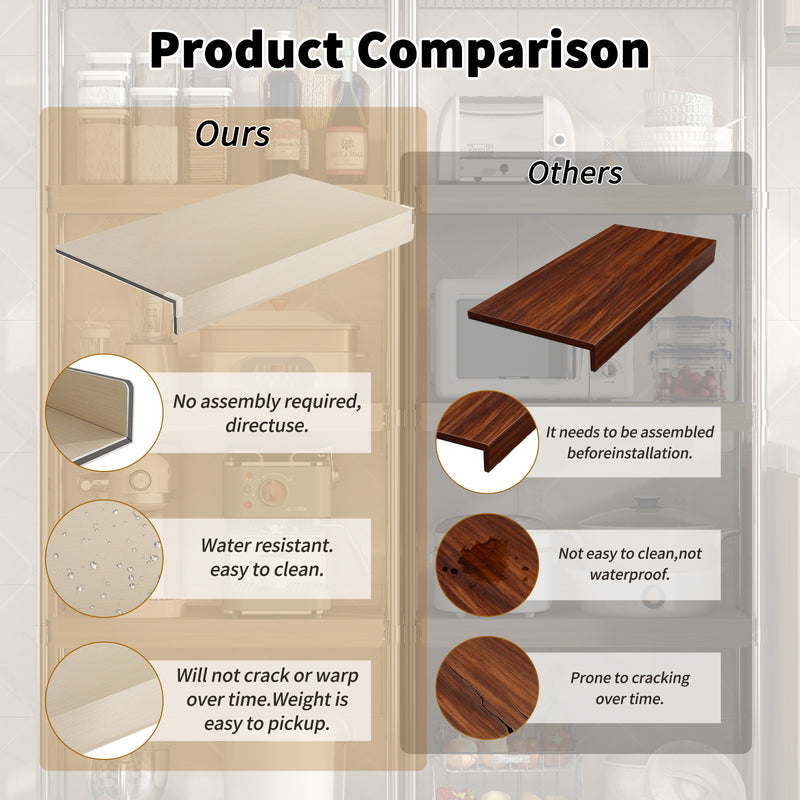 Product Comparison

Ours

No assembly required, directuse.

Water resistant. easy to clean.

Will not crack or warp over time.Weight is easy to pickup.

Others

It needs to be assembled beforeinstallation.

Not easy to clean,not waterproof.

Prone to cracking over time.